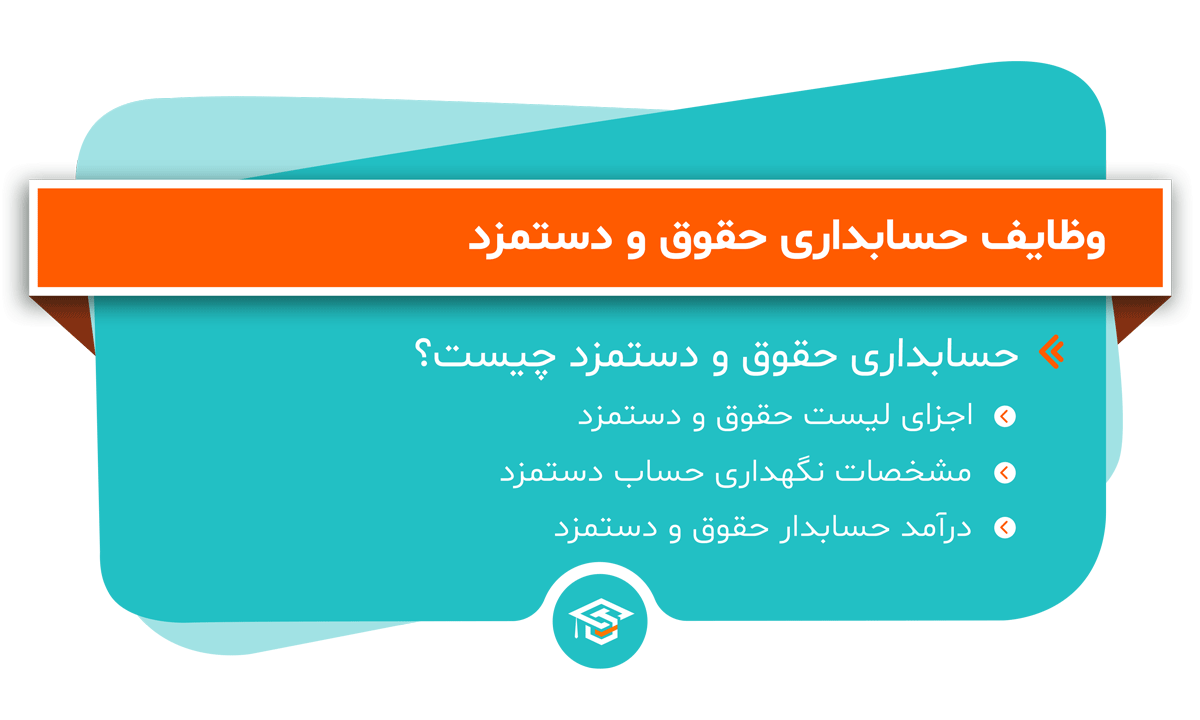 وظایف حسابداری حقوق و دستمزد

حسابداری حقوق و دستمزد چیست؟

اجزای لیست حقوق و دستمزد

مشخصات نگهداری حساب دستمزد

درآمد حسابدار حقوق و دستمزد